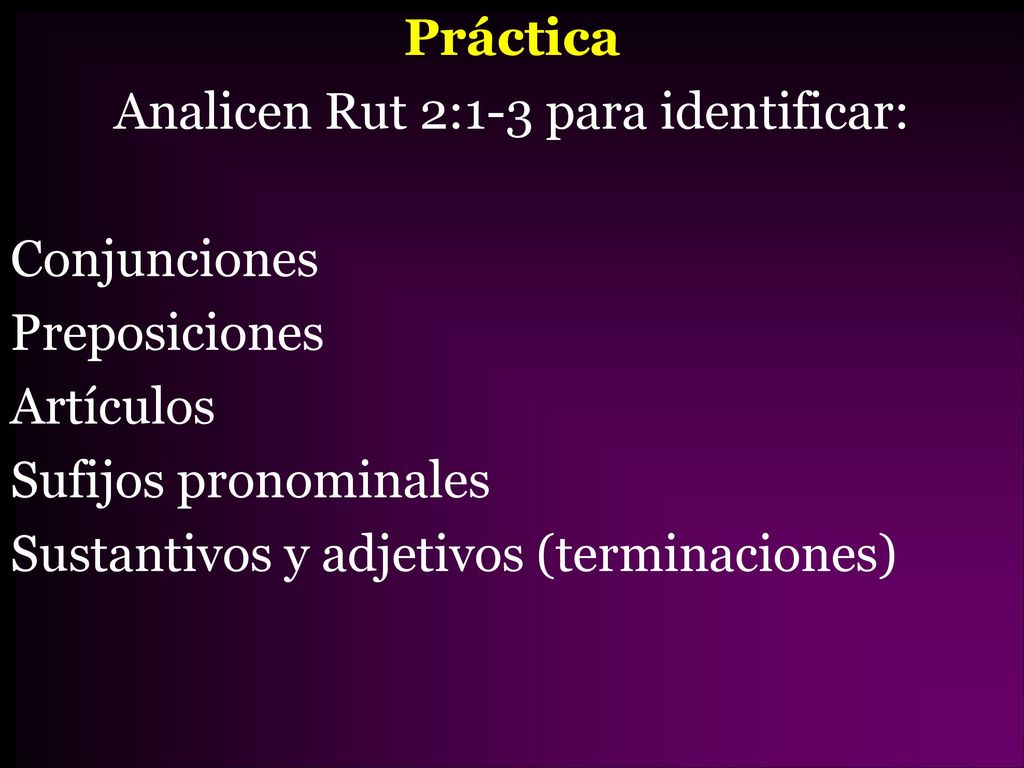 Práctica
Analicen Rut 2:1-3 para identificar:

Conjunciones
Preposiciones
Artículos
Sufijos pronominales
Sustantivos y adjetivos (terminaciones)